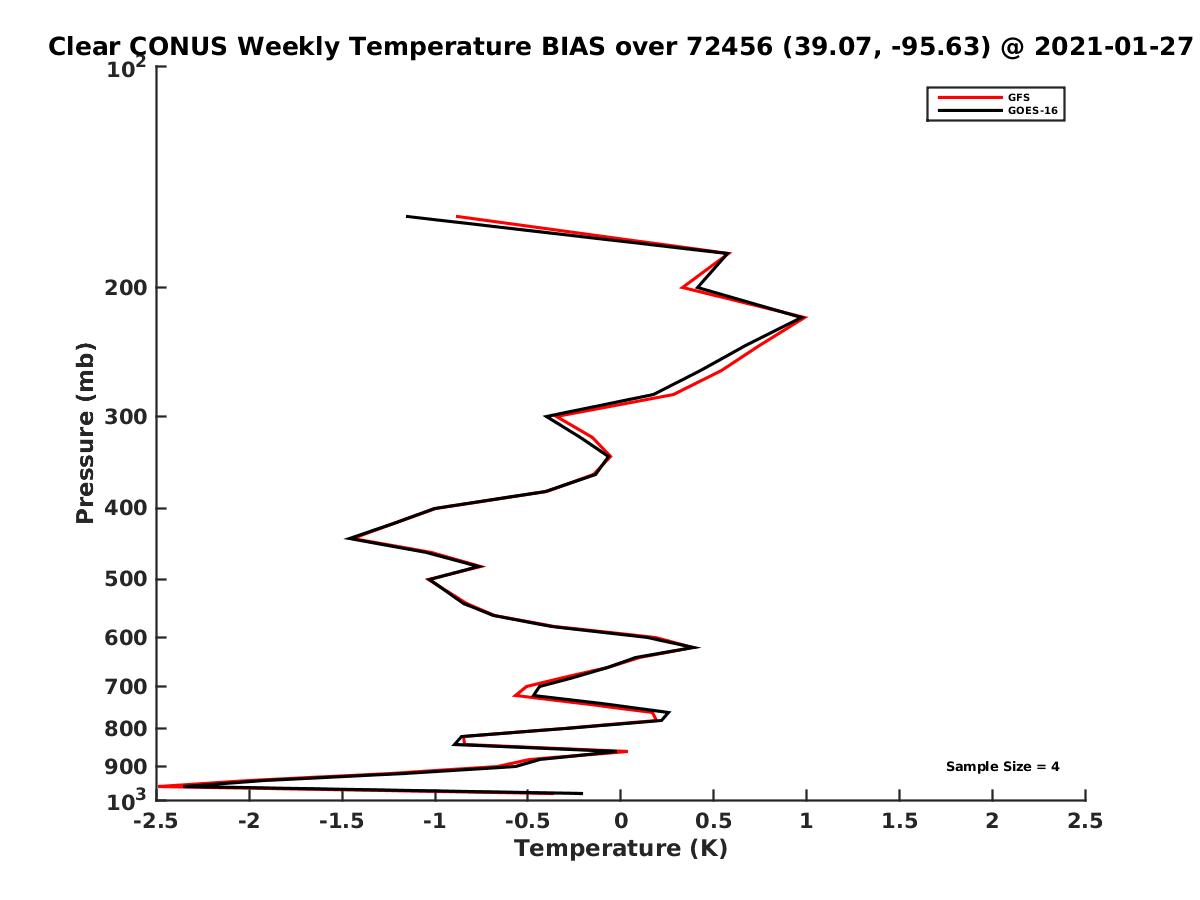 Clear CONUS Weekly Temperature BIAS over 72456 (39.07, -95.63) @ 2021-01-27

GFS
GOES-16

$10^2$
200
300
400
500
600
700
800
900
$10^3$

Pressure (mb)

Sample Size = 4

-2.5 -2 -1.5 -1 -0.5 0 0.5 1 1.5 2 2.5

Temperature (K)